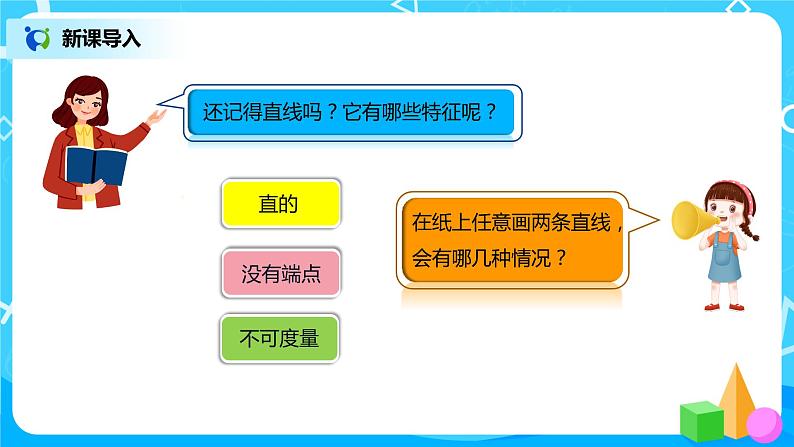 新课导入

还记得直线吗？它有哪些特征呢？

直的

没有端点

不可度量

在纸上任意画两条直线，会有哪几种情况？